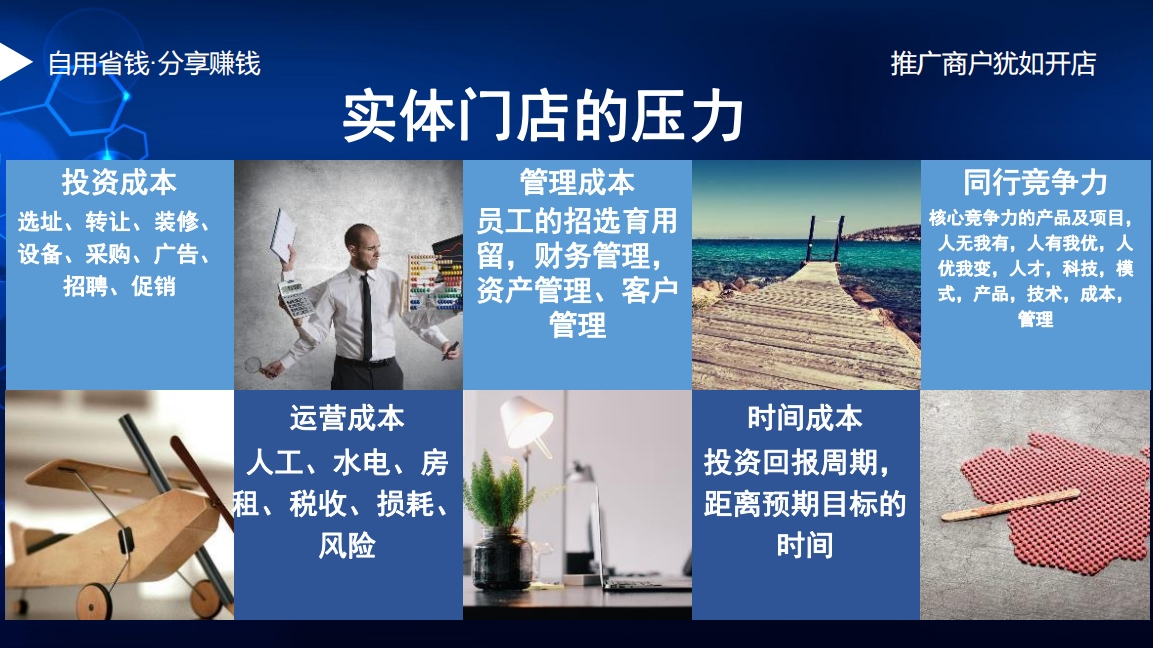 自用省钱·分享赚钱

推广商户犹如开店

实体门店的压力

投资成本
选址、转让、装修、设备、采购、广告、招聘、促销

管理成本
员工的招选育用留，财务管理，资产管理、客户管理

同行竞争力
核心竞争力的产品及项目，人无我有，人有我优，人优我变，人才，科技，模式，产品，技术，成本，管理

运营成本
人工、水电、房租、税收、损耗、风险

时间成本
投资回报周期，距离预期目标的时间